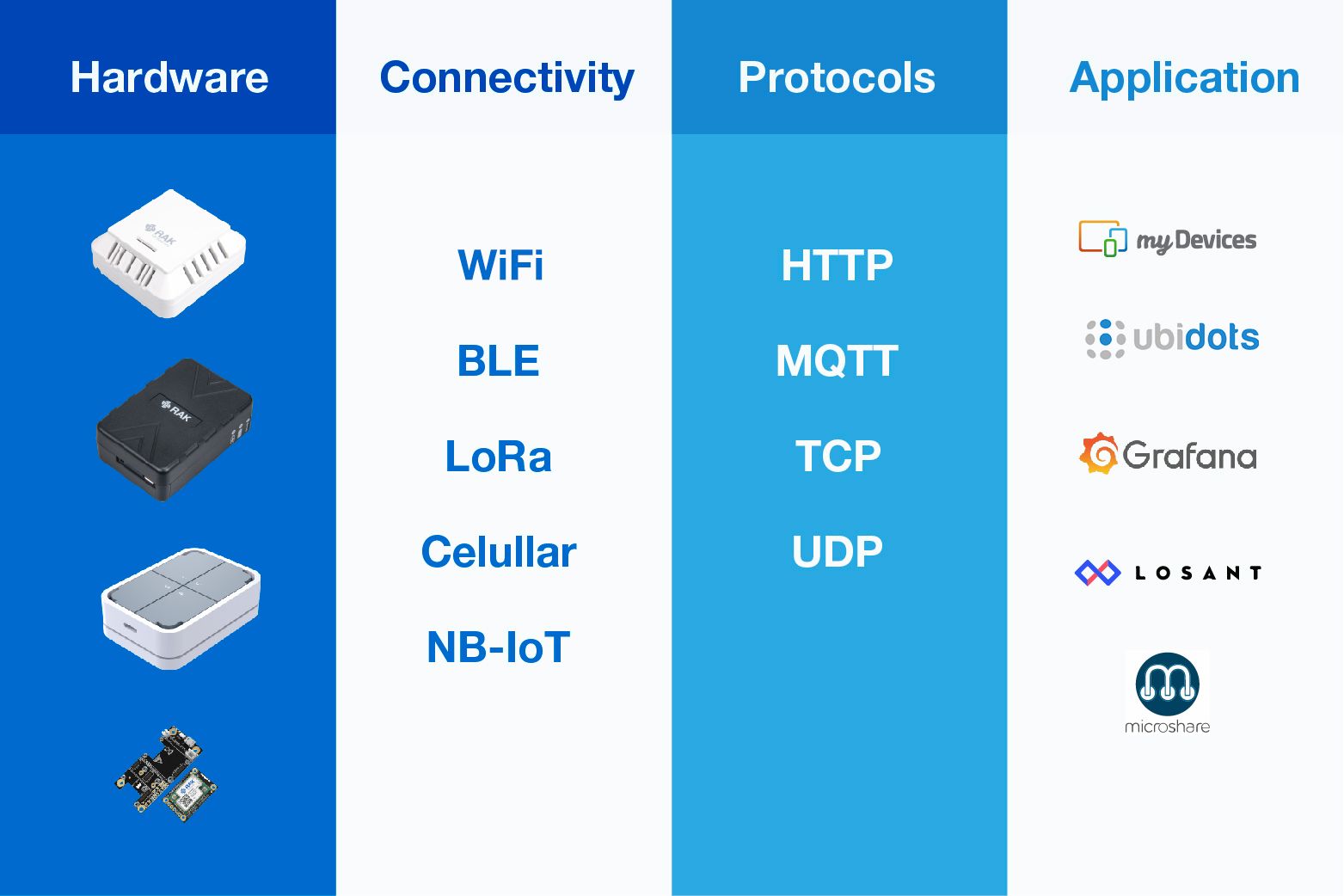 Hardware

RAK

RAK

Connectivity

WiFi

BLE

LoRa

Celullar

NB-IoT

Protocols

HTTP

MQTT

TCP

UDP

Application

myDevices

ubidots

Grafana

LOSANT

microshare